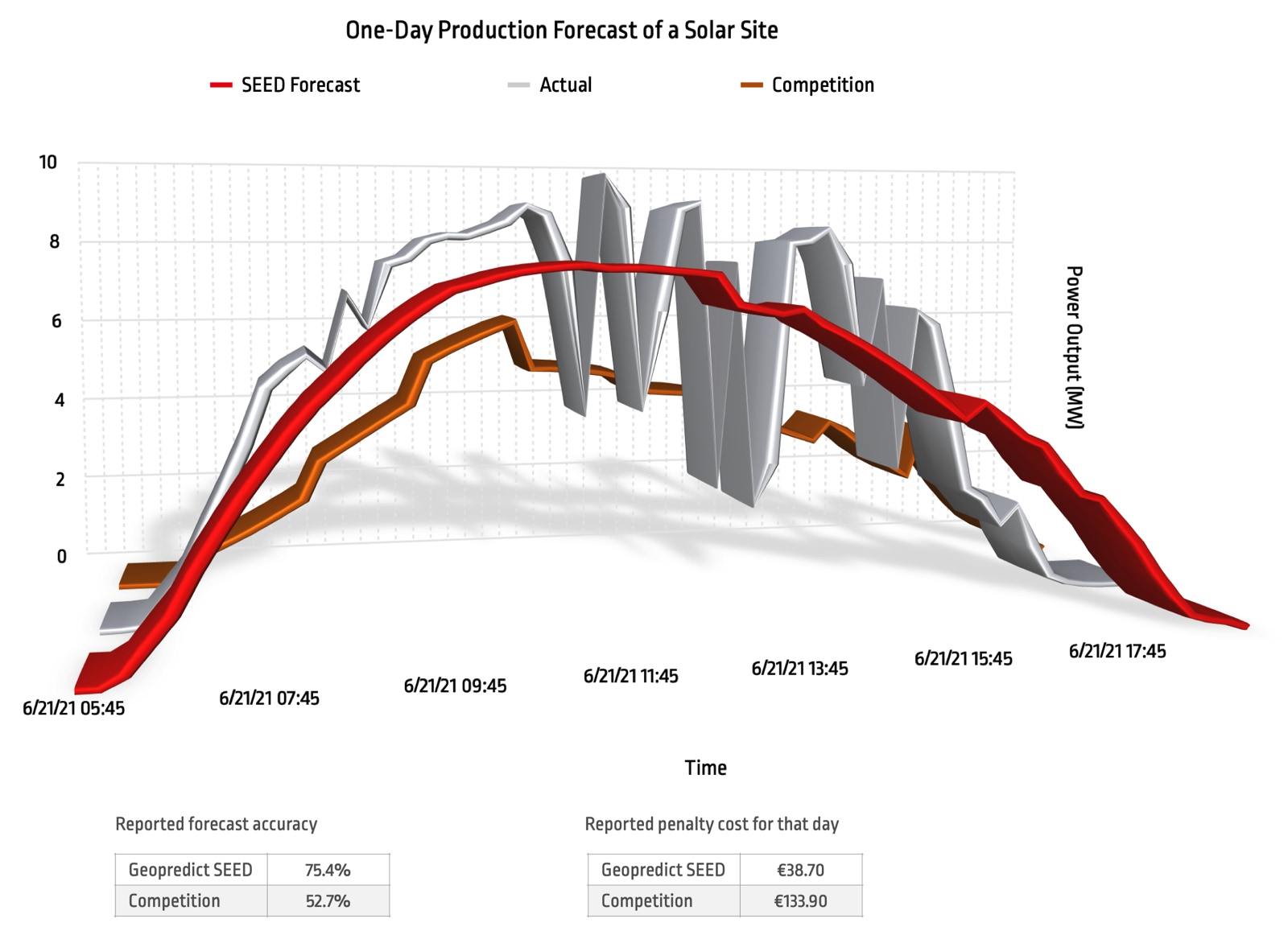 One-Day Production Forecast of a Solar Site

SEED Forecast
Actual
Competition

10
8
6
4
2
0

Power Output [MW]

6/21/21 05:45
6/21/21 07:45
6/21/21 09:45
6/21/21 11:45
6/21/21 13:45
6/21/21 15:45
6/21/21 17:45

Time

Reported forecast accuracy

| Geopredict SEED | 75.4% |
|---|---|
| Competition | 52.7% |

Reported penalty cost for that day

| Geopredict SEED | €38.70 |
|---|---|
| Competition | €133.90 |